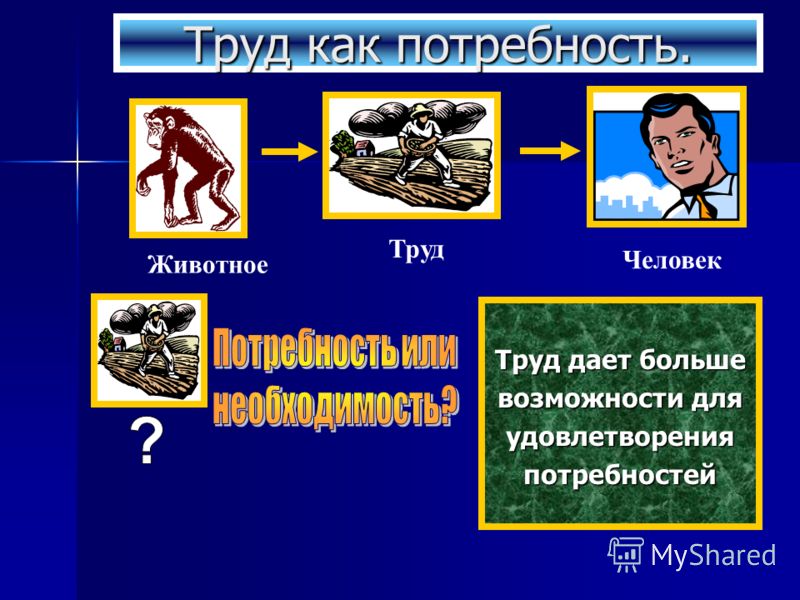 Труд как потребность.

Животное

Труд

Человек

?

Потребность или необходимость?

Труд дает больше возможности для удовлетворения потребностей

MyShared